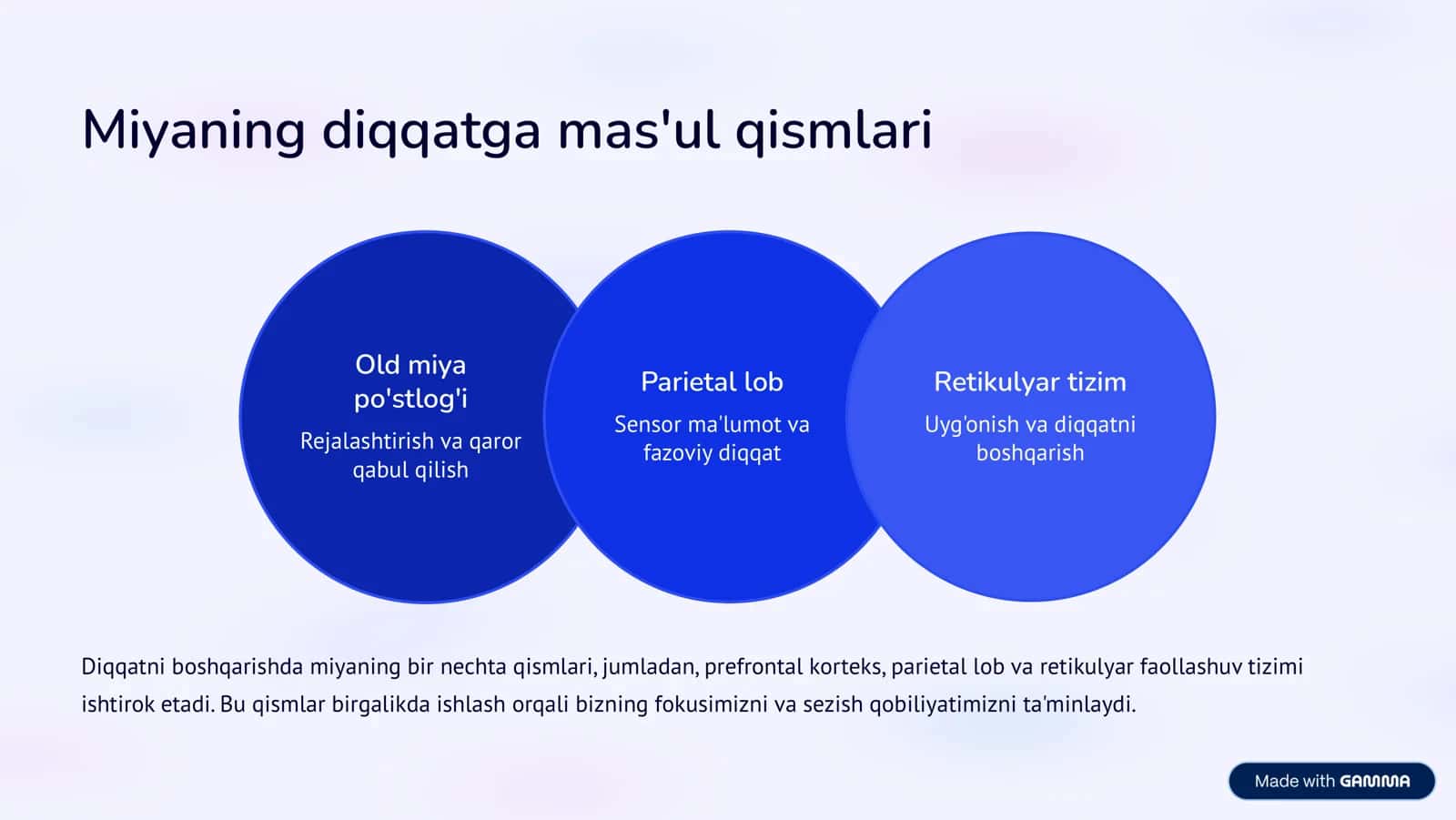 Miyaning diqqatga mas'ul qismlari

Old miya po'stlog'i

Rejalashtirish va qaror qabul qilish

Parietal lob

Sensor ma'lumot va fazoviy diqqat

Retikulyar tizim

Uyg'onish va diqqatni boshqarish

Diqqatni boshqarishda miyaning bir nechta qismlari, jumladan, prefrontal korteks, parietal lob va retikulyar faollashuv tizimi ishtirok etadi. Bu qismlar birgalikda ishlash orqali bizning fokusimizni va sezish qobiliyatimizni ta'minlaydi.

Made with GAMMA